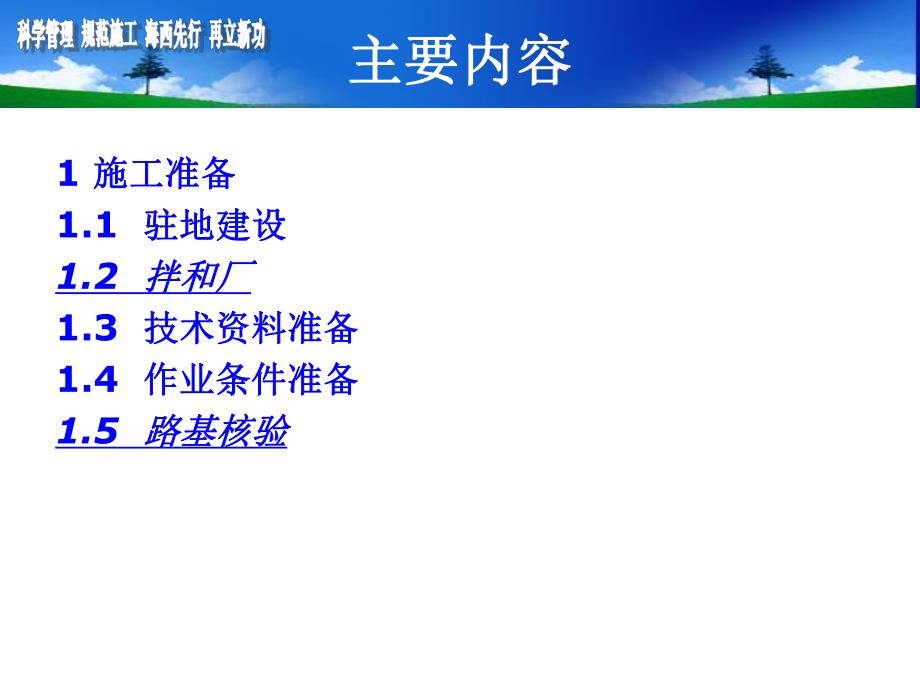 科学管理 规范施工 海西先行 再立新功

主要内容

1 施工准备
1.1 驻地建设
1.2 拌和厂
1.3 技术资料准备
1.4 作业条件准备
1.5 路基核验